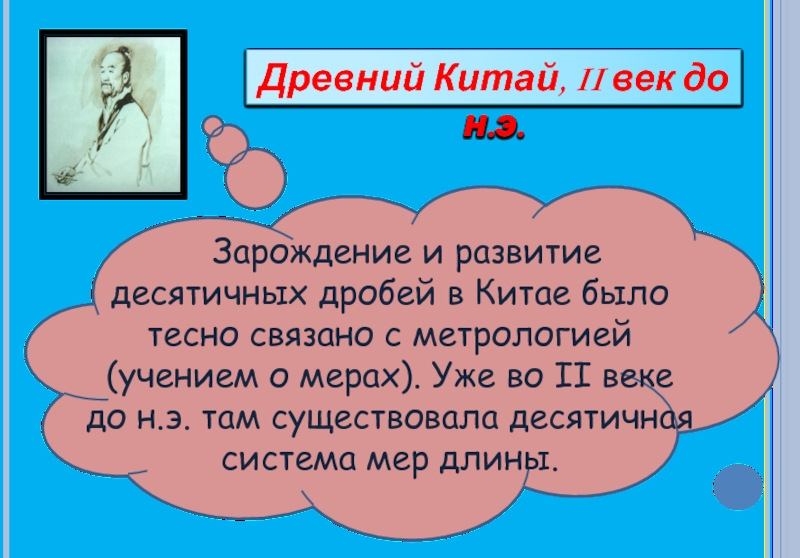 Древний Китай, II век до н.э.

Зарождение и развитие десятичных дробей в Китае было тесно связано с метрологией (учением о мерах). Уже во II веке до н.э. там существовала десятичная система мер длины.